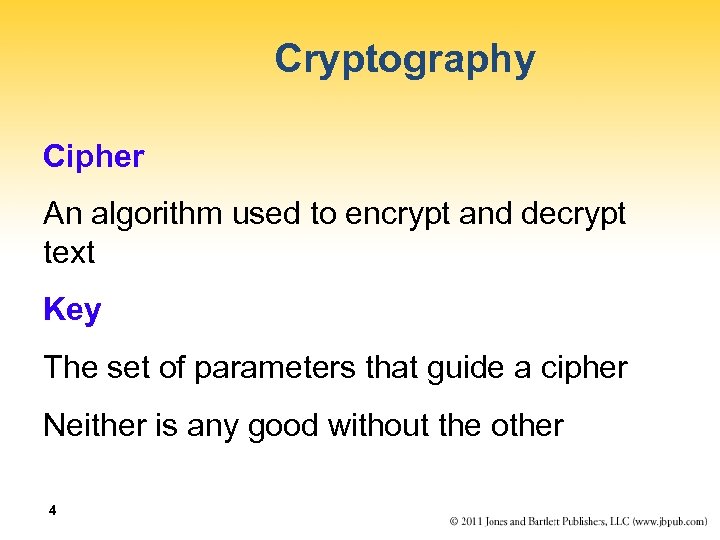 Cryptography

Cipher

An algorithm used to encrypt and decrypt text

Key

The set of parameters that guide a cipher

Neither is any good without the other

4

© 2011 Jones and Bartlett Publishers, LLC (www.jbpub.com)